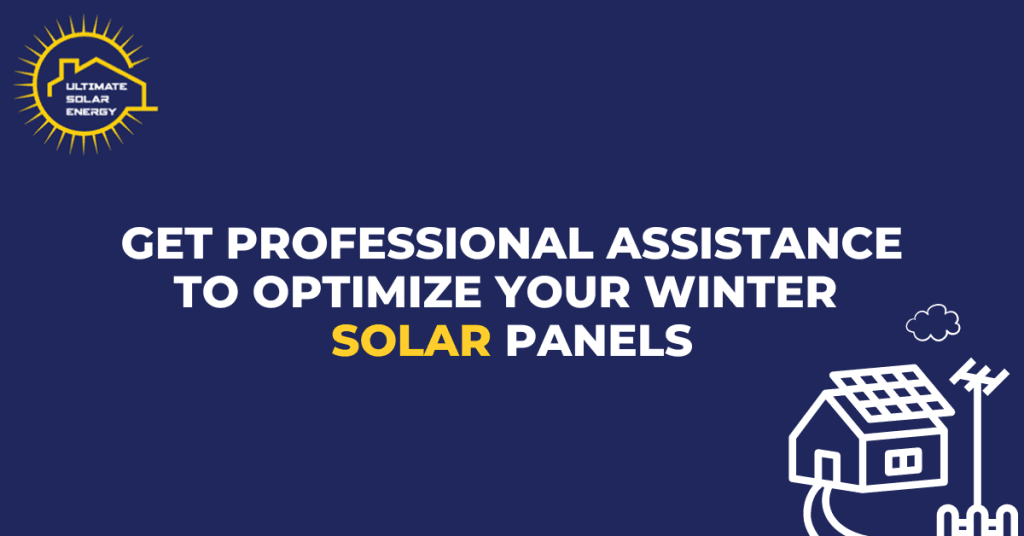 ULTIMATE SOLAR ENERGY

GET PROFESSIONAL ASSISTANCE TO OPTIMIZE YOUR WINTER SOLAR PANELS